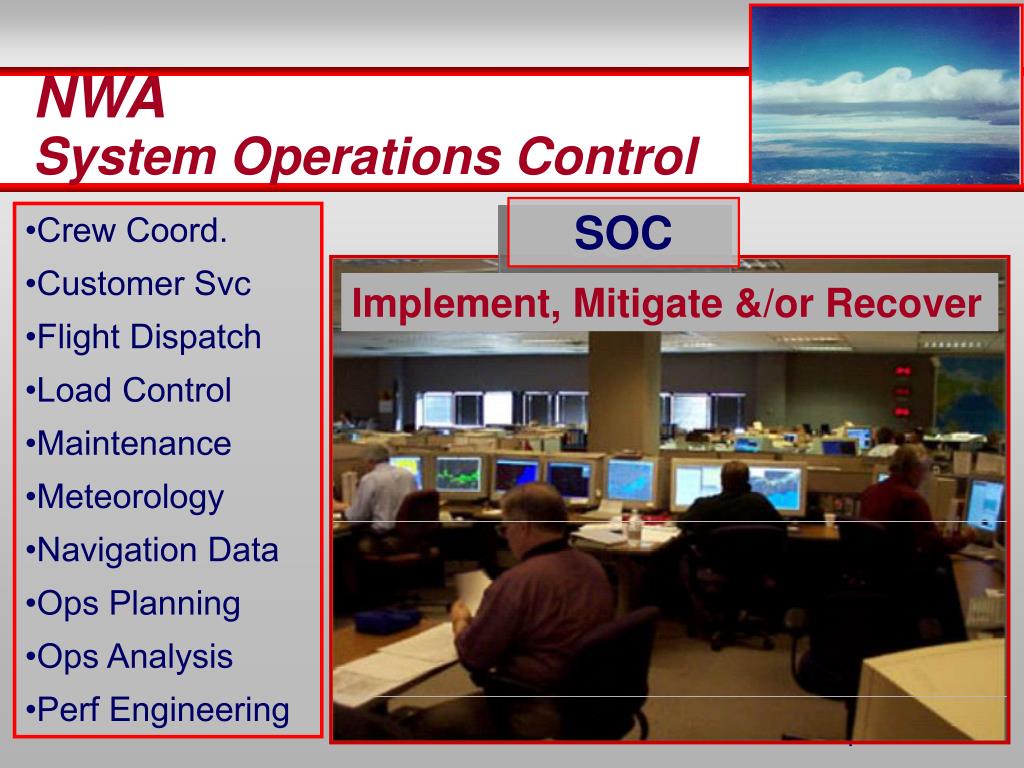 NWA
System Operations Control

•Crew Coord.
•Customer Svc
•Flight Dispatch
•Load Control
•Maintenance
•Meteorology
•Navigation Data
•Ops Planning
•Ops Analysis
•Perf Engineering

SOC

Implement, Mitigate &/or Recover